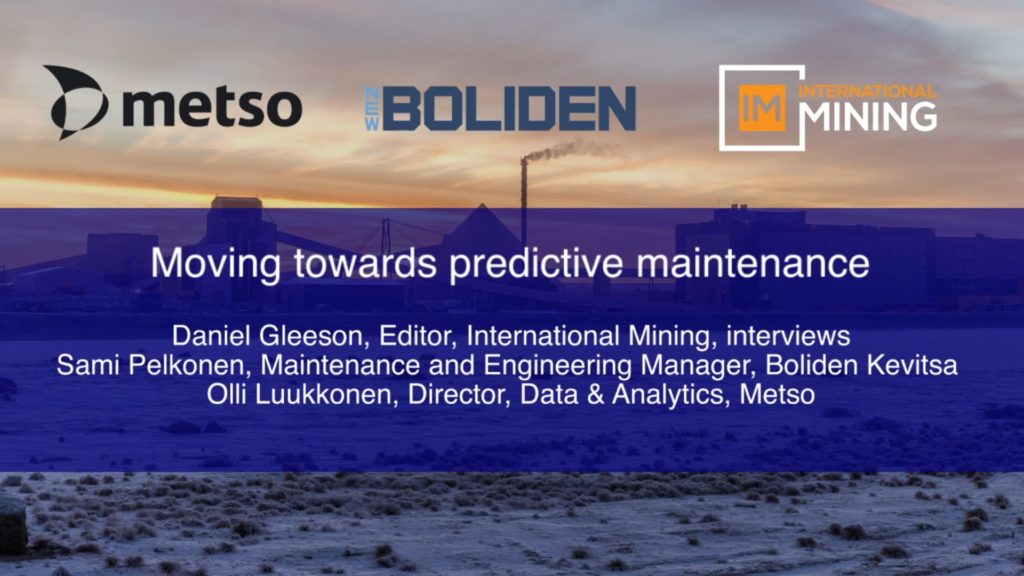 metso

NEW BOLIDEN

IM INTERNATIONAL MINING

Moving towards predictive maintenance

Daniel Gleeson, Editor, International Mining, interviews
Sami Pelkonen, Maintenance and Engineering Manager, Boliden Kevitsa
Olli Luukkonen, Director, Data & Analytics, Metso